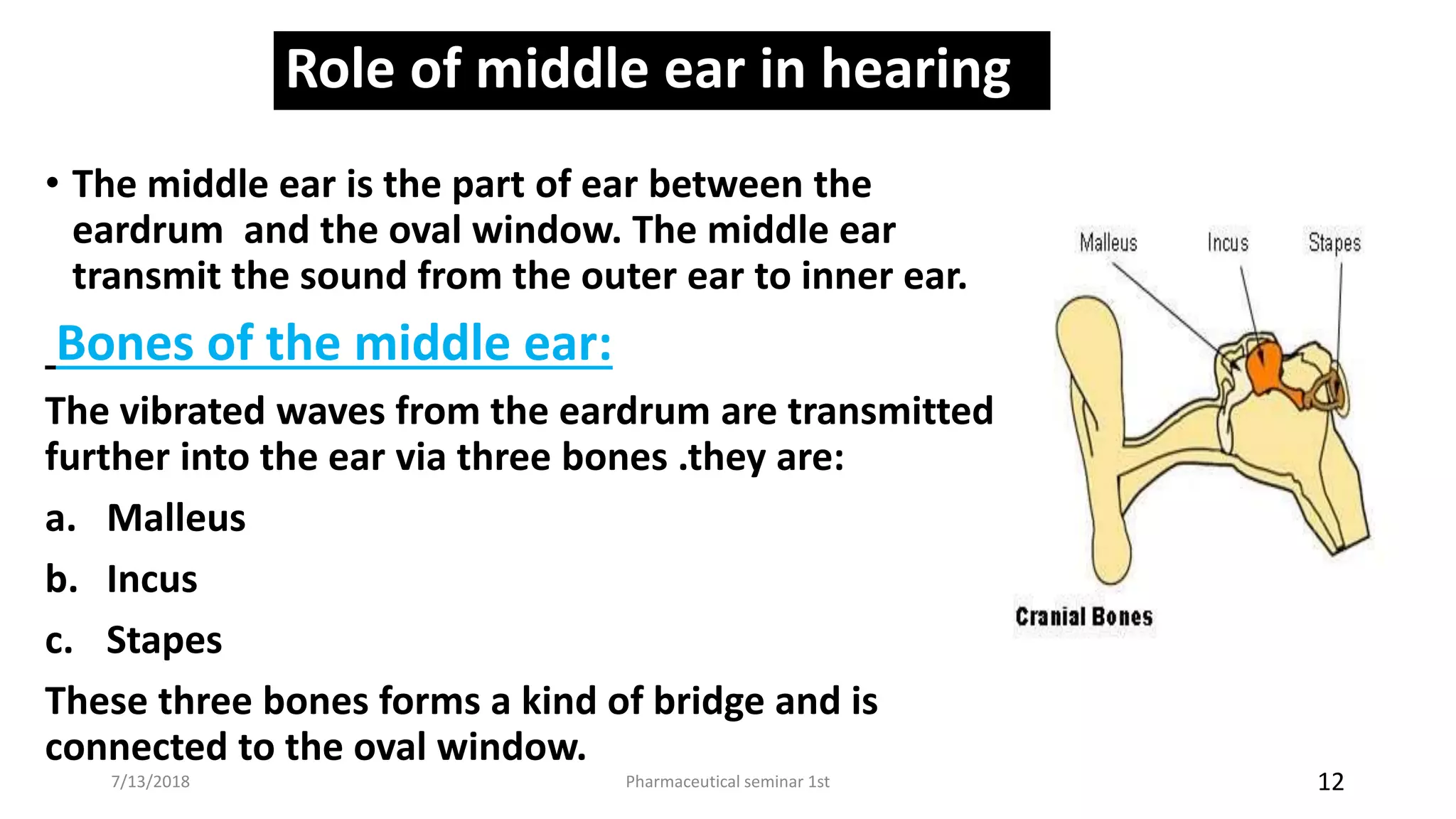 Role of middle ear in hearing

• The middle ear is the part of ear between the eardrum and the oval window. The middle ear transmit the sound from the outer ear to inner ear.

Bones of the middle ear:

The vibrated waves from the eardrum are transmitted further into the ear via three bones .they are:

a. Malleus

b. Incus

c. Stapes

These three bones forms a kind of bridge and is connected to the oval window.

Malleus
Incus
Stapes
Cranial Bones

7/13/2018
Pharmaceutical seminar 1st
12